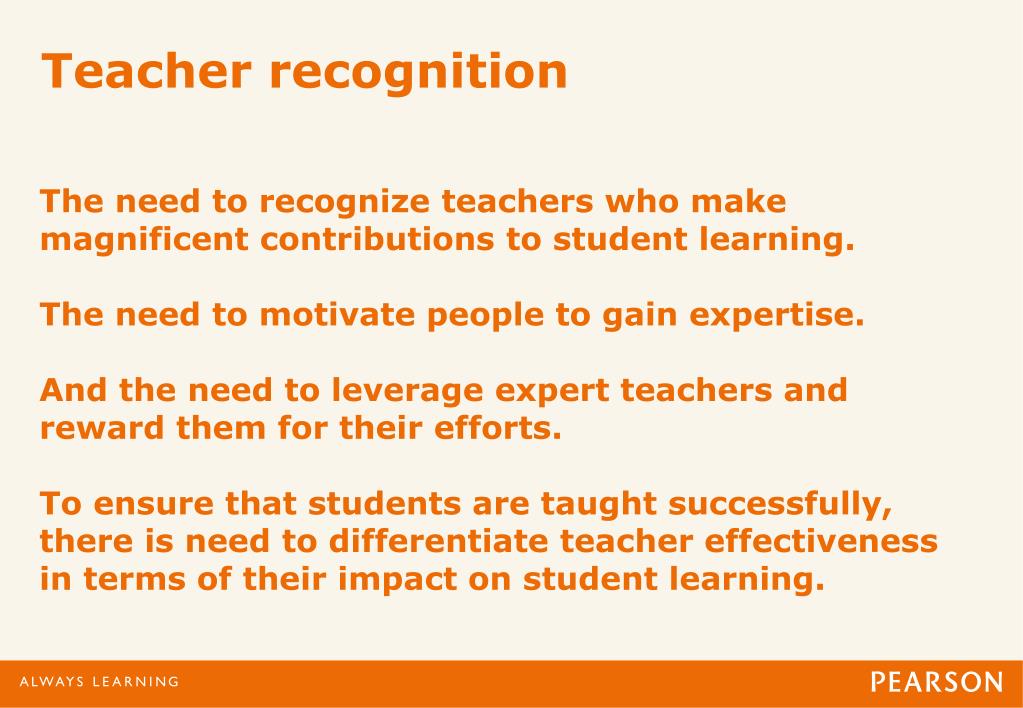 Teacher recognition

The need to recognize teachers who make magnificent contributions to student learning.

The need to motivate people to gain expertise.

And the need to leverage expert teachers and reward them for their efforts.

To ensure that students are taught successfully, there is need to differentiate teacher effectiveness in terms of their impact on student learning.

ALWAYS LEARNING

PEARSON